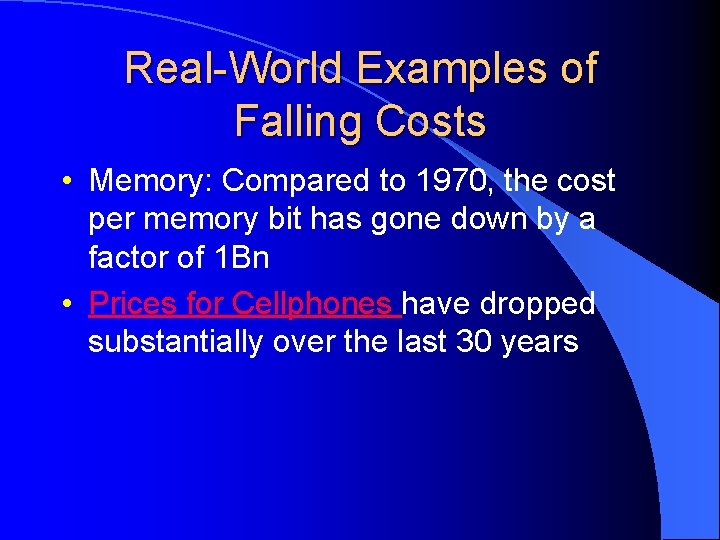 Real-World Examples of Falling Costs

• Memory: Compared to 1970, the cost per memory bit has gone down by a factor of 1Bn

• Prices for Cellphones have dropped substantially over the last 30 years